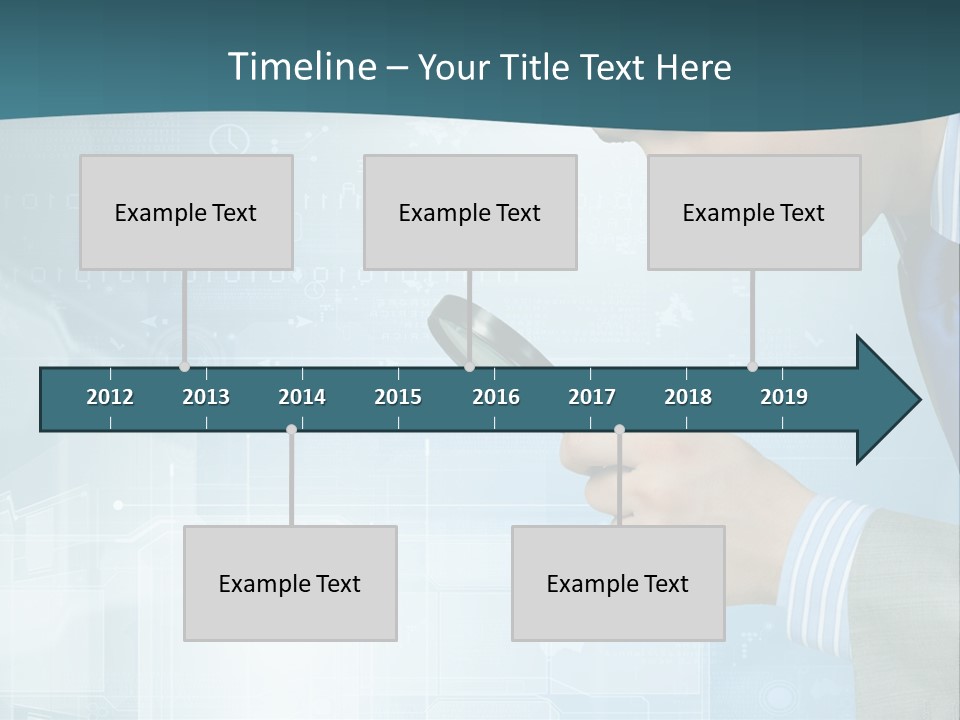 Timeline – Your Title Text Here

Example Text

Example Text

Example Text

2012 2013 2014 2015 2016 2017 2018 2019

Example Text

Example Text